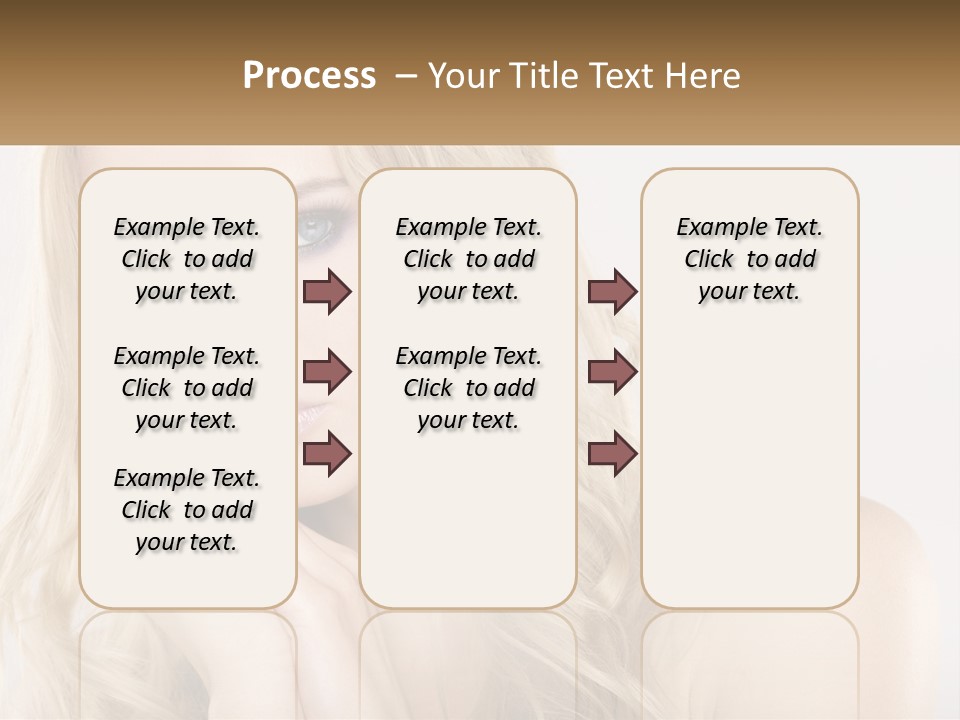 Process – Your Title Text Here

Example Text. Click to add your text.

Example Text. Click to add your text.

Example Text. Click to add your text.

Example Text. Click to add your text.

Example Text. Click to add your text.

Example Text. Click to add your text.